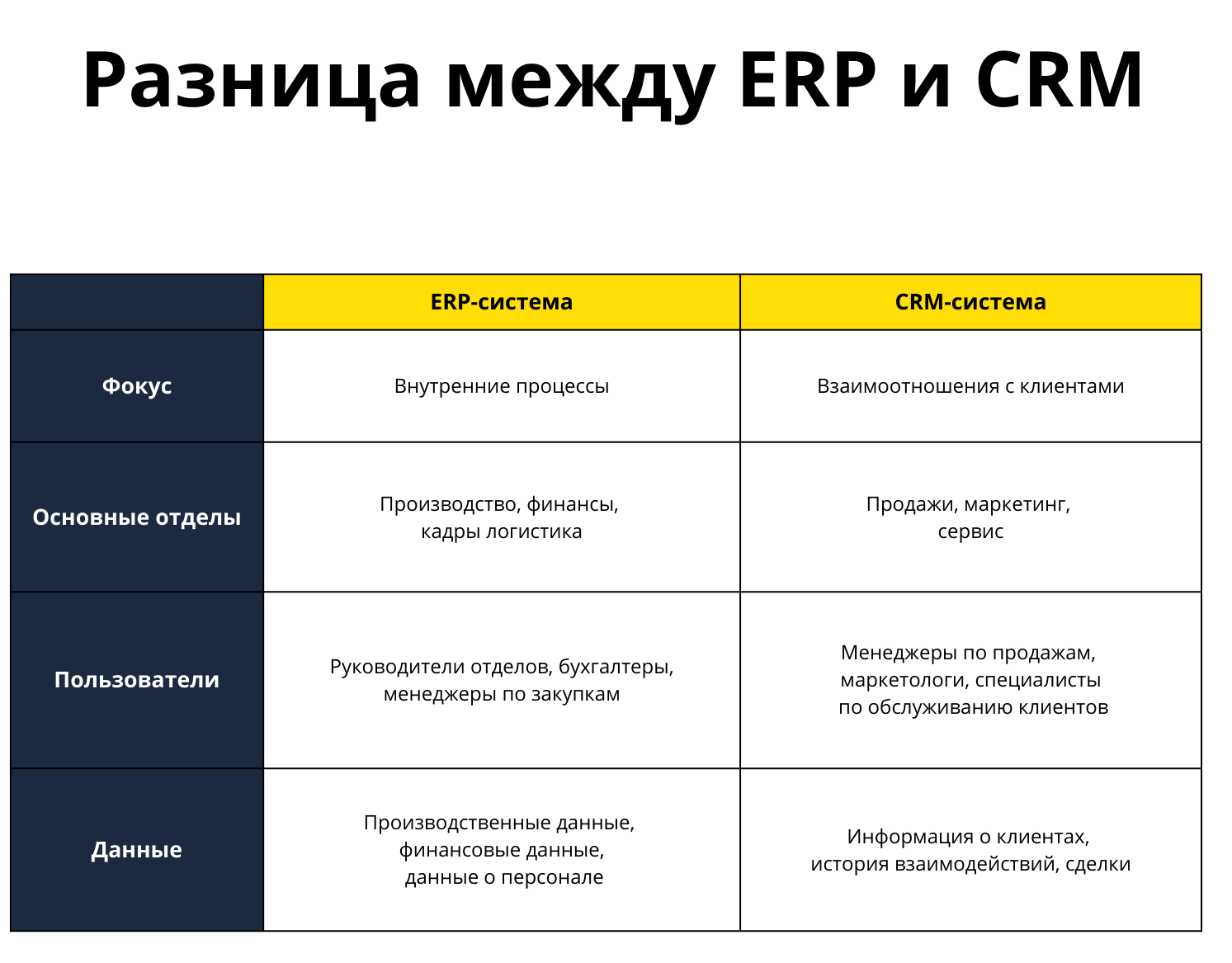 Разница между ERP и CRM

|  | ERP-система | CRM-система |
|---|---|---|
| Фокус | Внутренние процессы | Взаимоотношения с клиентами |
| Основные отделы | Производство, финансы, кадры логистика | Продажи, маркетинг, сервис |
| Пользователи | Руководители отделов, бухгалтеры, менеджеры по закупкам | Менеджеры по продажам, маркетологи, специалисты по обслуживанию клиентов |
| Данные | Производственные данные, финансовые данные, данные о персонале | Информация о клиентах, история взаимодействий, сделки |